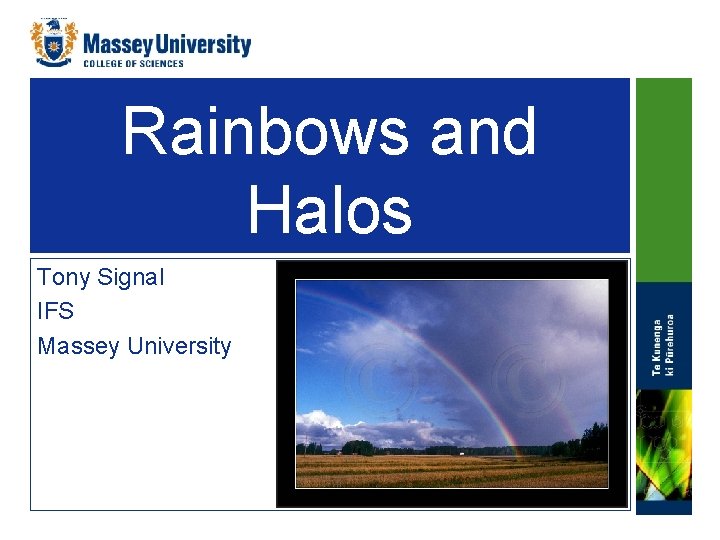 Massey University
COLLEGE OF SCIENCES

Rainbows and Halos

Tony Signal
IFS
Massey University

Te Kunenga ki Pūrehuroa